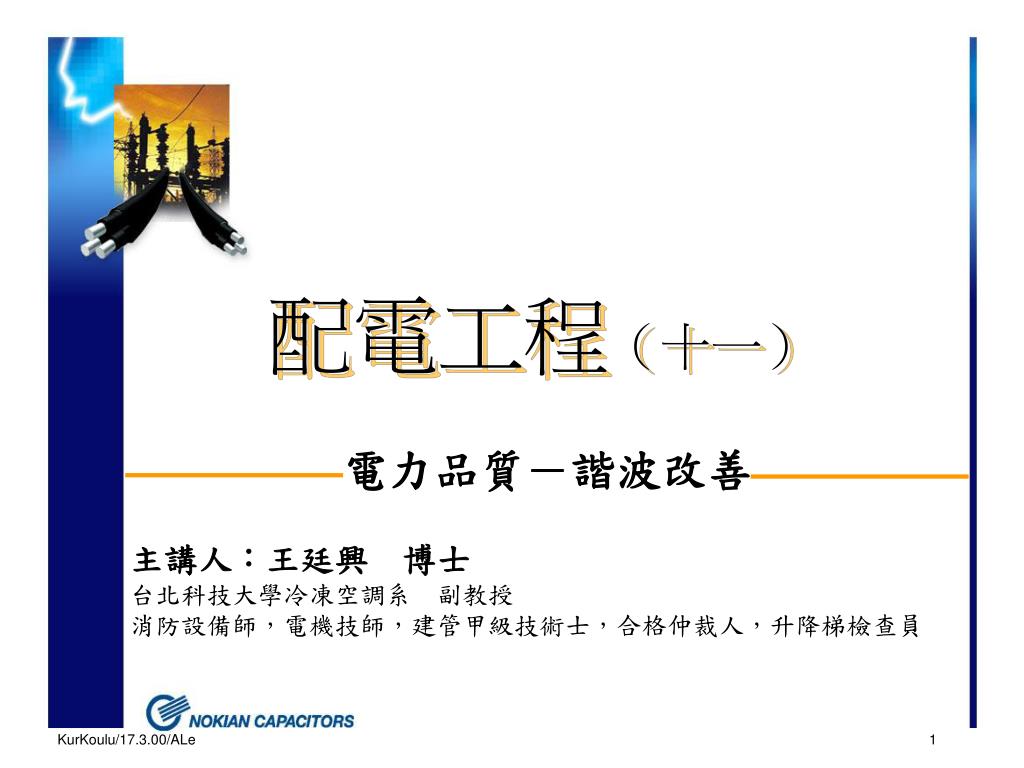 配電工程（十一）

電力品質－諧波改善

主講人：王廷興　博士
台北科技大學冷凍空調系　副教授
消防設備師，電機技師，建管甲級技術士，合格仲裁人，升降梯檢查員

NOKIAN CAPACITORS

KurKoulu/17.3.00/ALe

1